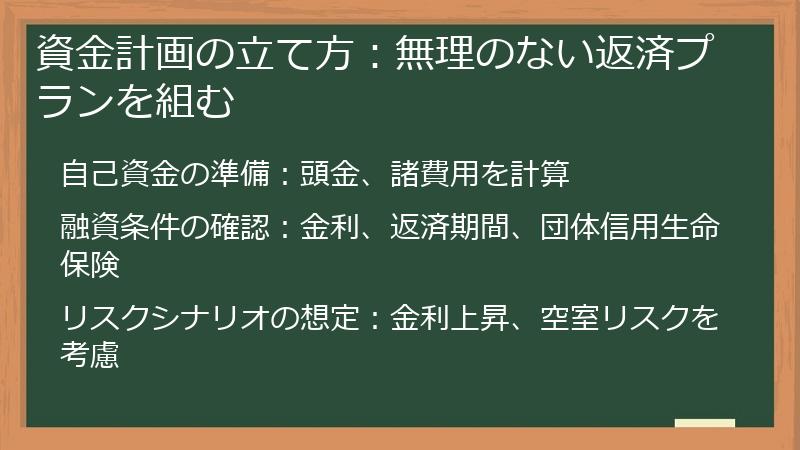 資金計画の立て方：無理のない返済プランを組む

自己資金の準備：頭金、諸費用を計算

融資条件の確認：金利、返済期間、団体信用生命保険

リスクシナリオの想定：金利上昇、空室リスクを考慮